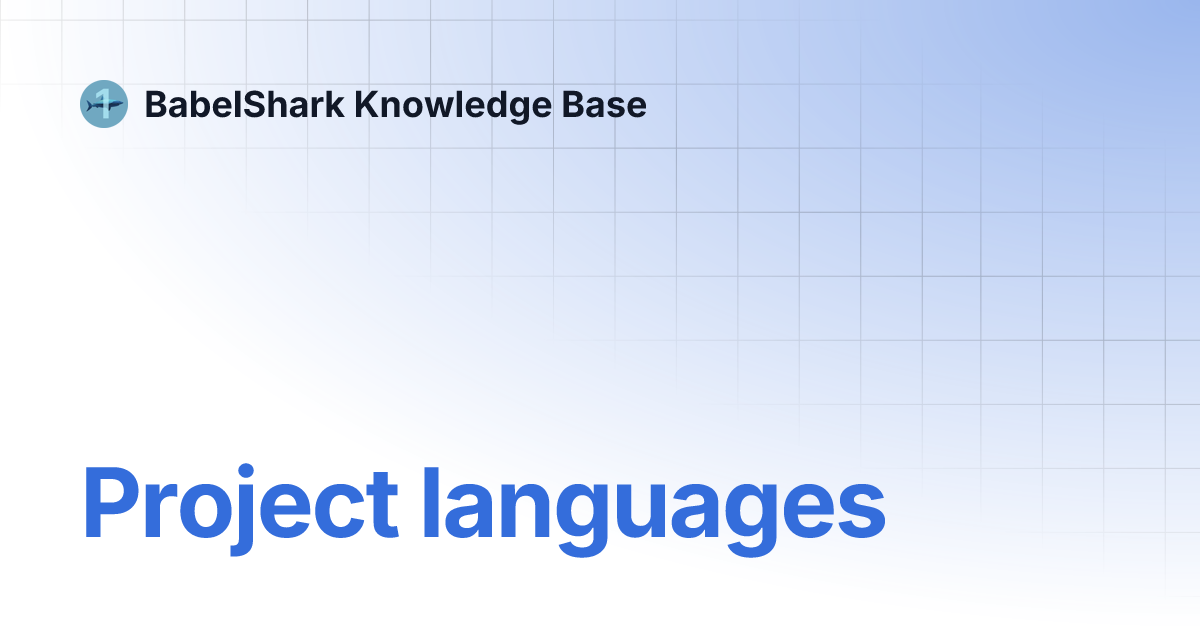 BabelShark Knowledge Base

Project languages